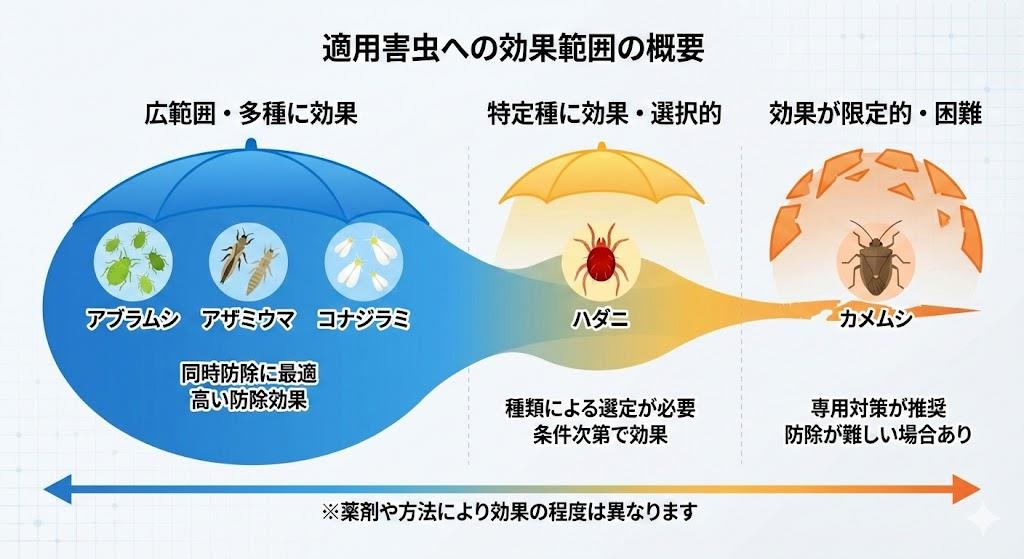 適用害虫への効果範囲の概要

広範囲・多種に効果

アブラムシ　アザミウマ　コナジラミ

同時防除に最適
高い防除効果

特定種に効果・選択的

ハダニ

種類による選定が必要
条件次第で効果

効果が限定的・困難

カメムシ

専用対策が推奨
防除が難しい場合あり

※薬剤や方法により効果の程度は異なります